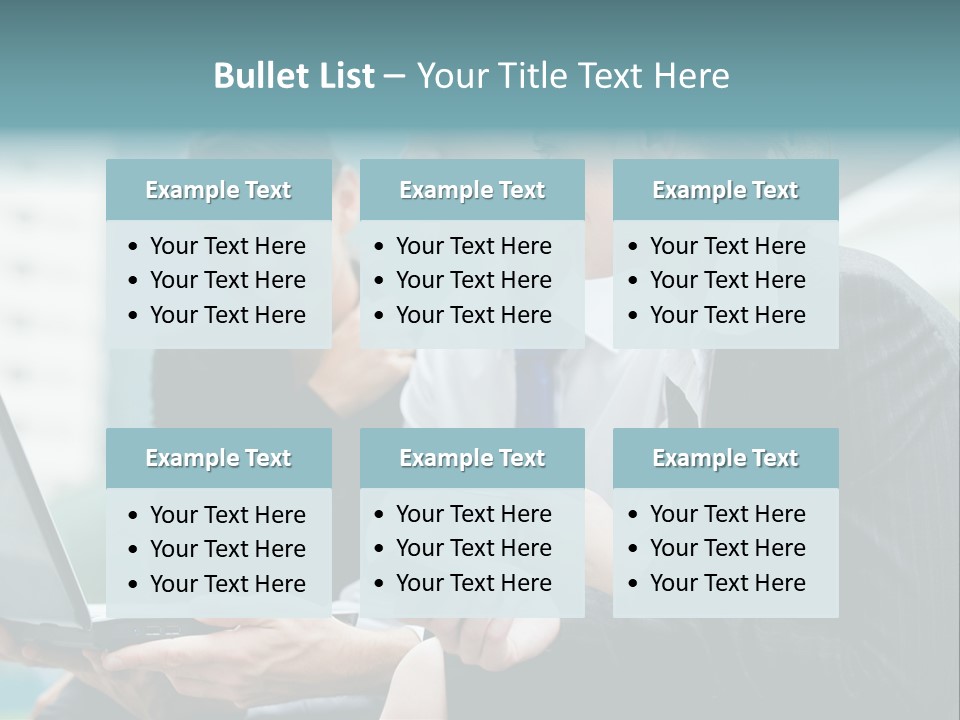 Bullet List – Your Title Text Here

Example Text
• Your Text Here
• Your Text Here
• Your Text Here

Example Text
• Your Text Here
• Your Text Here
• Your Text Here

Example Text
• Your Text Here
• Your Text Here
• Your Text Here

Example Text
• Your Text Here
• Your Text Here
• Your Text Here

Example Text
• Your Text Here
• Your Text Here
• Your Text Here

Example Text
• Your Text Here
• Your Text Here
• Your Text Here